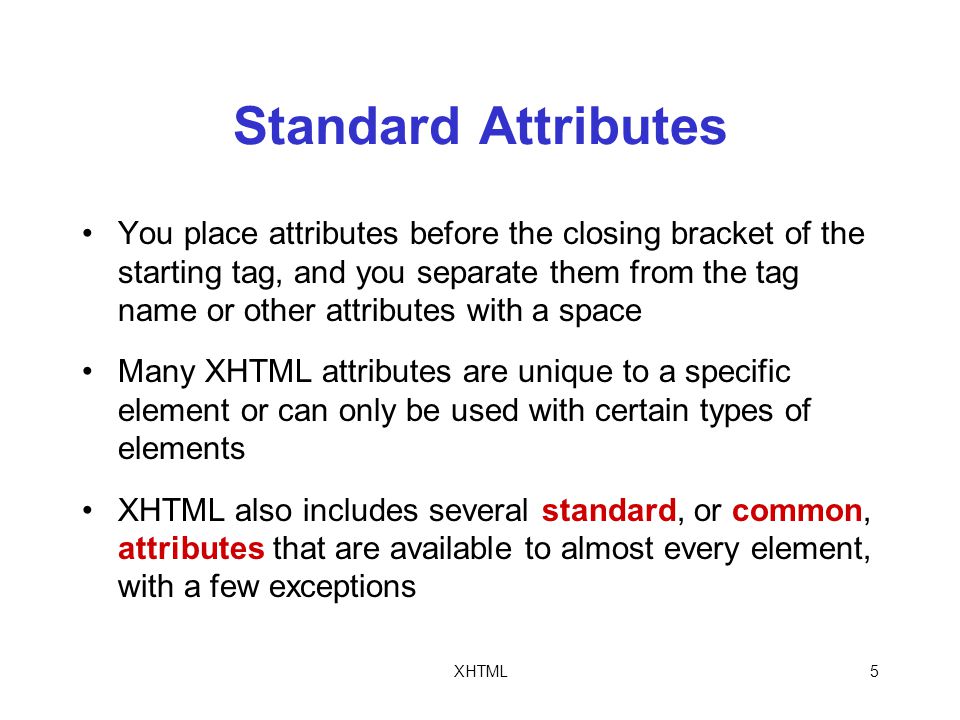 Standard Attributes

• You place attributes before the closing bracket of the starting tag, and you separate them from the tag name or other attributes with a space

• Many XHTML attributes are unique to a specific element or can only be used with certain types of elements

• XHTML also includes several standard, or common, attributes that are available to almost every element, with a few exceptions

XHTML

5